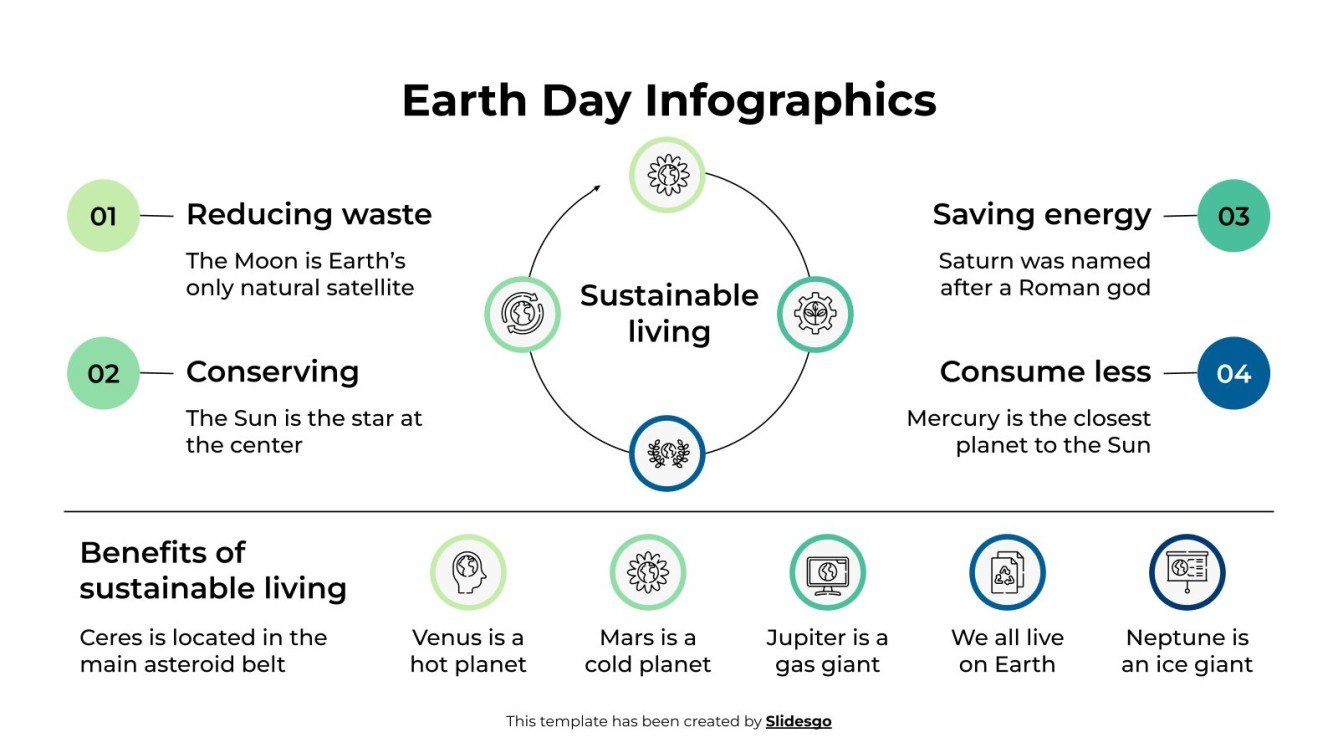 Earth Day Infographics

01 Reducing waste

The Moon is Earth's only natural satellite

02 Conserving

The Sun is the star at the center

Sustainable living

Saving energy 03

Saturn was named after a Roman god

Consume less 04

Mercury is the closest planet to the Sun

Benefits of sustainable living

Ceres is located in the main asteroid belt

Venus is a hot planet

Mars is a cold planet

Jupiter is a gas giant

We all live on Earth

Neptune is an ice giant

This template has been created by Slidesgo